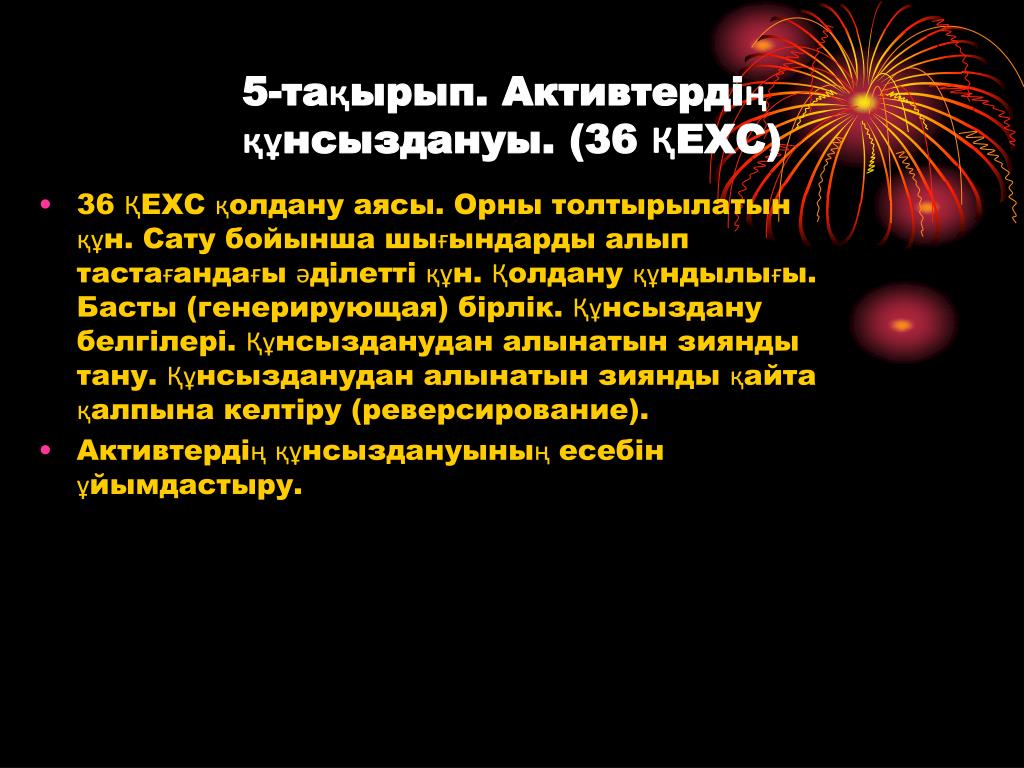 5-тақырып. Активтердің құнсыздануы. (36 ҚЕХС)

• 36 ҚЕХС қолдану аясы. Орны толтырылатын құн. Сату бойынша шығындарды алып тастағандағы әділетті құн. Қолдану құндылығы. Басты (генерирующая) бірлік. Құнсыздану белгілері. Құнсызданудан алынатын зиянды тану. Құнсызданудан алынатын зиянды қайта қалпына келтіру (реверсирование).
• Активтердің құнсыздануының есебін ұйымдастыру.